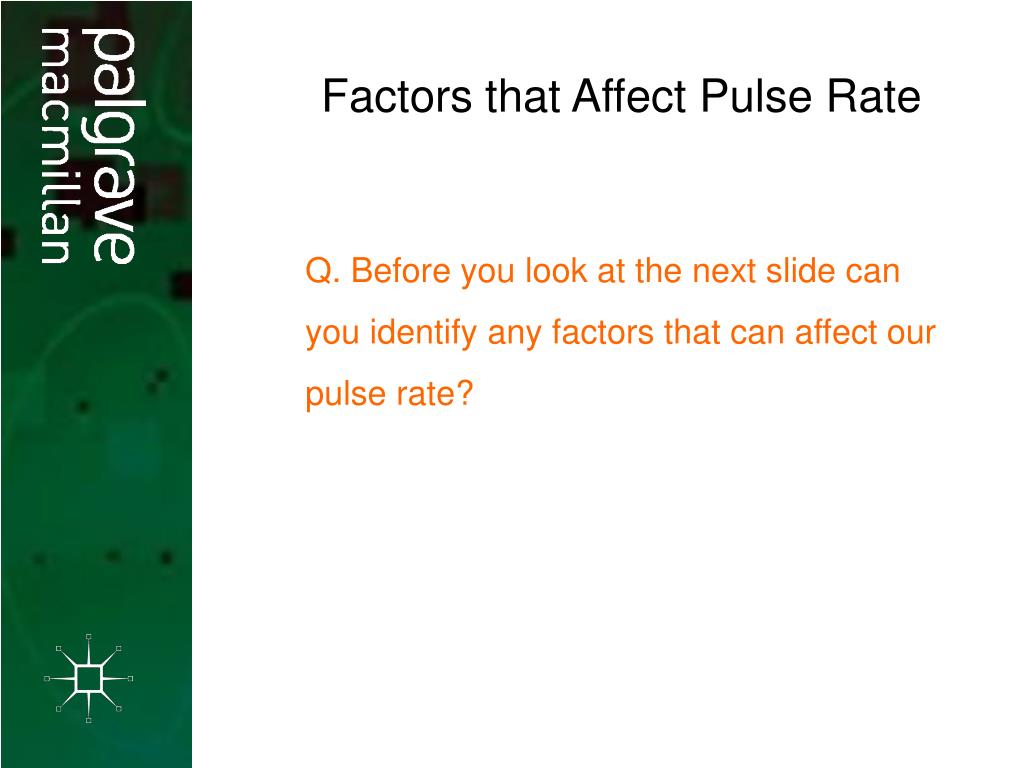 palgrave
macmillan

Factors that Affect Pulse Rate

Q. Before you look at the next slide can you identify any factors that can affect our pulse rate?